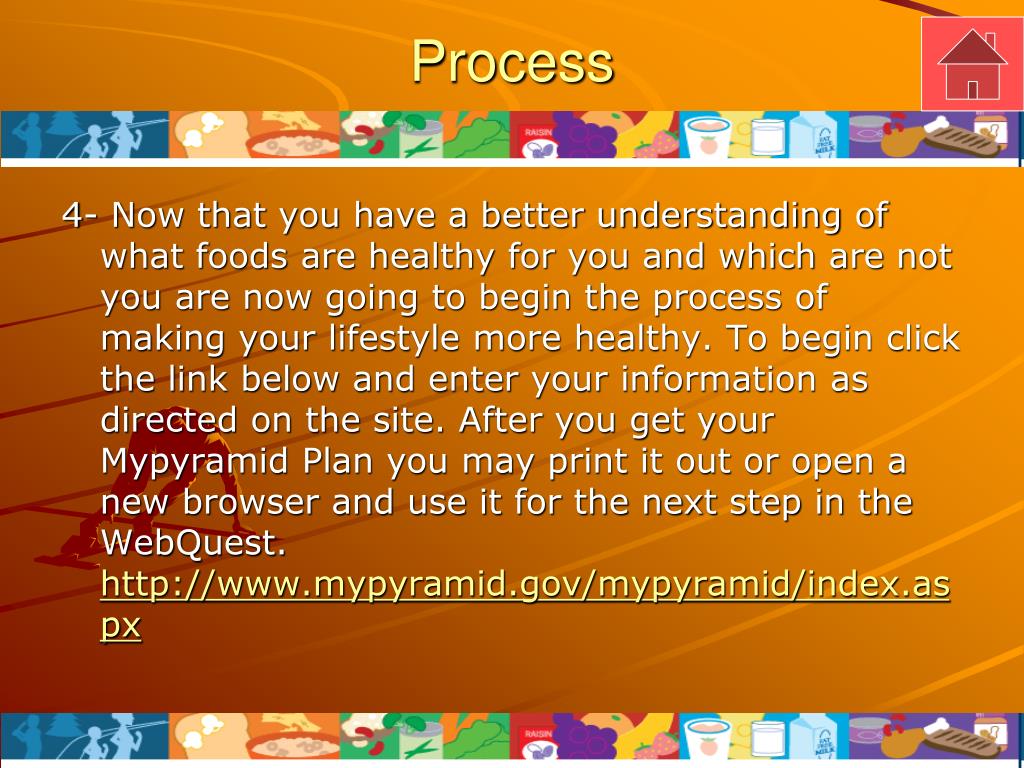 Process

RAISIN FAT FREE MILK

4- Now that you have a better understanding of what foods are healthy for you and which are not you are now going to begin the process of making your lifestyle more healthy. To begin click the link below and enter your information as directed on the site. After you get your Mypyramid Plan you may print it out or open a new browser and use it for the next step in the WebQuest. http://www.mypyramid.gov/mypyramid/index.aspx

RAISIN FAT FREE MILK